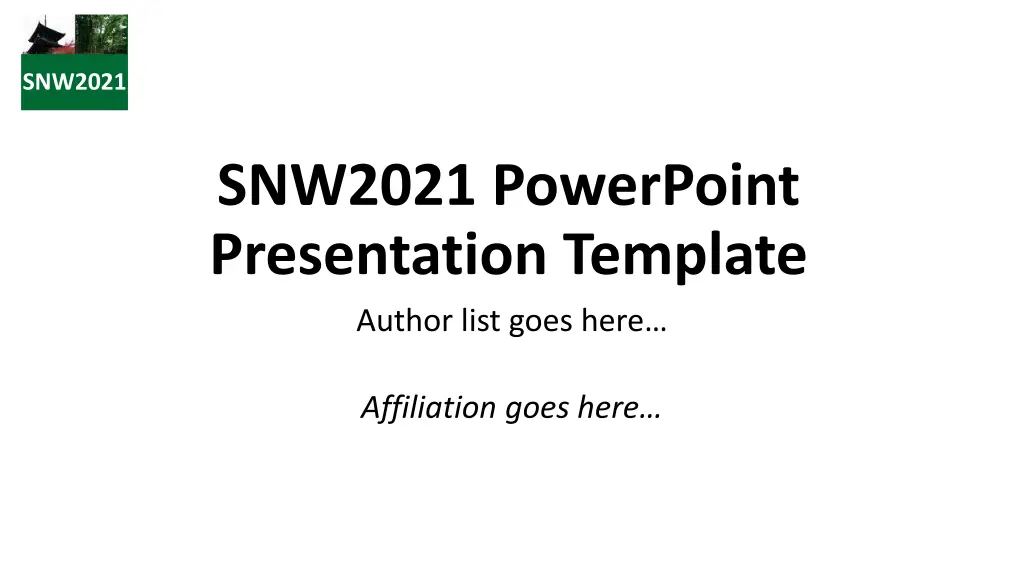 SNW2021

SNW2021 PowerPoint Presentation Template

Author list goes here…

Affiliation goes here…